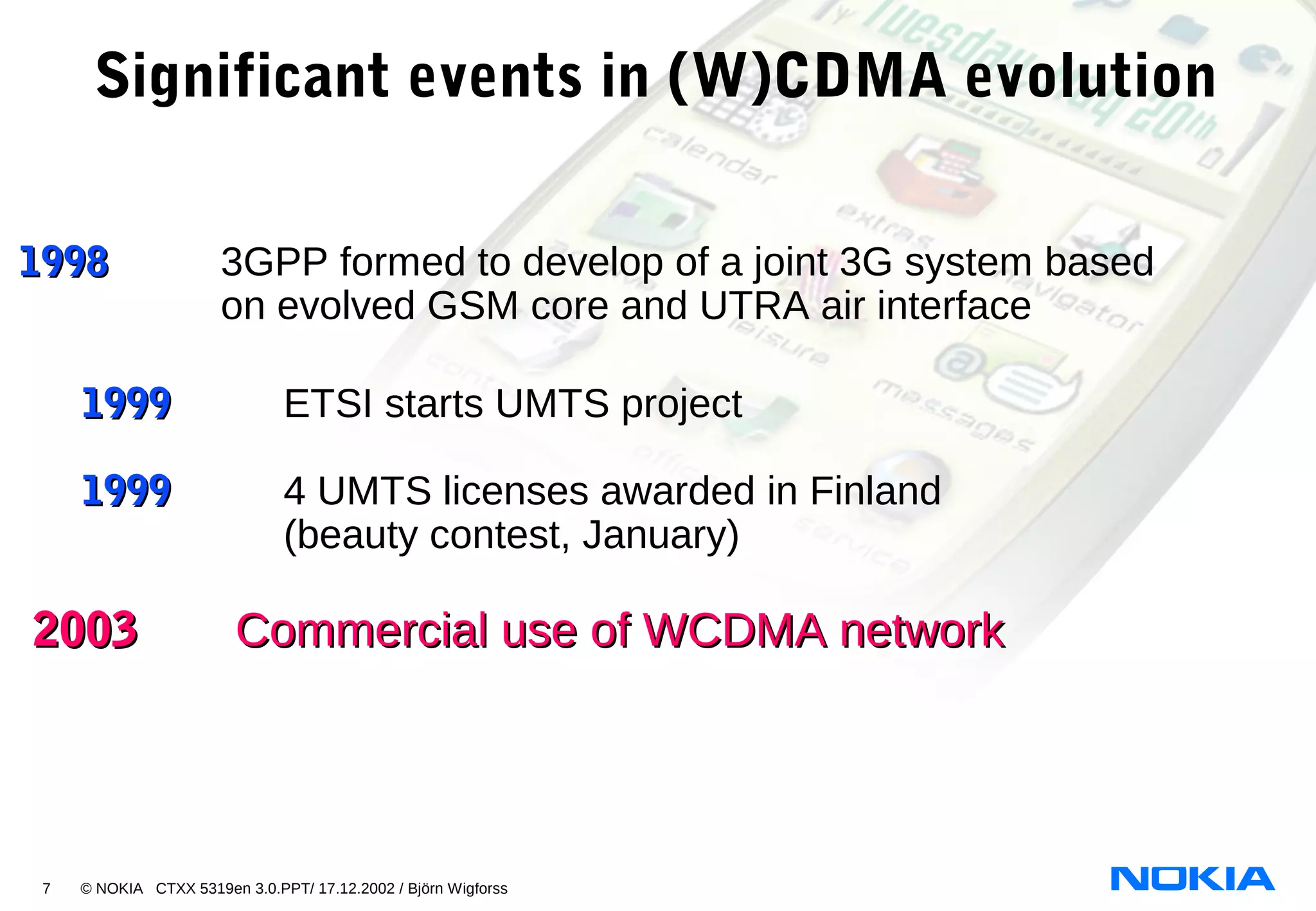 Significant events in (W)CDMA evolution

1998 3GPP formed to develop of a joint 3G system based on evolved GSM core and UTRA air interface

1999 ETSI starts UMTS project

1999 4 UMTS licenses awarded in Finland (beauty contest, January)

2003 Commercial use of WCDMA network

7 © NOKIA CTXX 5319en 3.0.PPT/ 17.12.2002 / Björn Wigforss

NOKIA